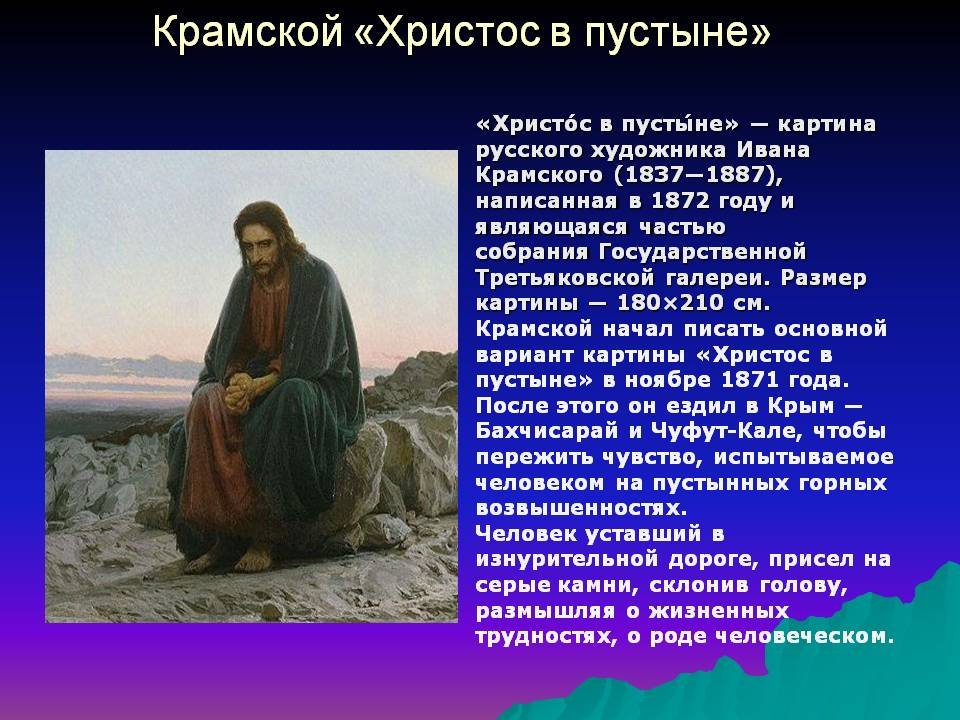 Крамской «Христос в пустыне»

«Христо́с в пусты́не» — картина русского художника Ивана Крамского (1837—1887), написанная в 1872 году и являющаяся частью собрания Государственной Третьяковской галереи. Размер картины — 180×210 см. Крамской начал писать основной вариант картины «Христос в пустыне» в ноябре 1871 года. После этого он ездил в Крым — Бахчисарай и Чуфут-Кале, чтобы пережить чувство, испытываемое человеком на пустынных горных возвышенностях.
Человек уставший в изнурительной дороге, присел на серые камни, склонив голову, размышляя о жизненных трудностях, о роде человеческом.